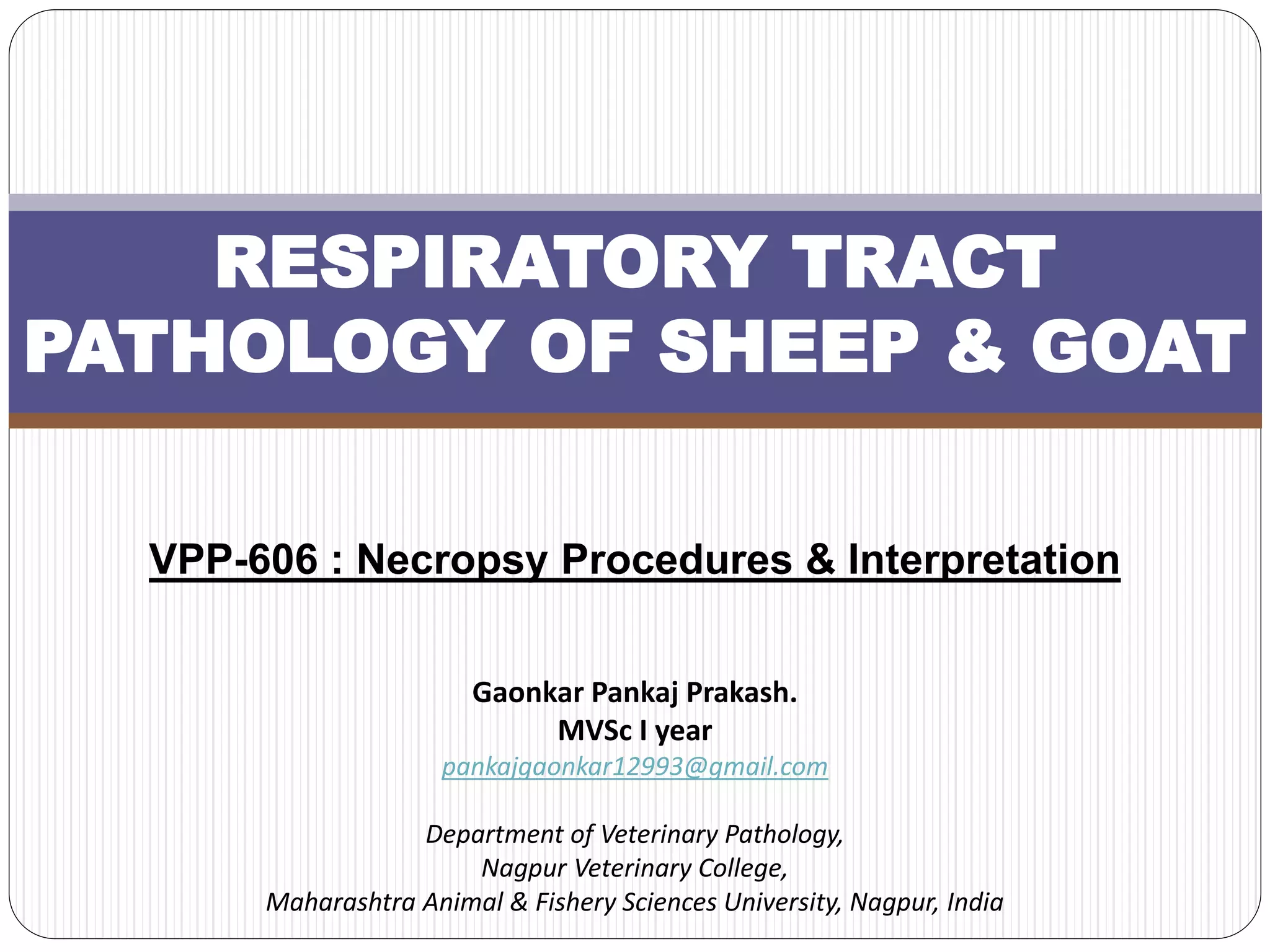 RESPIRATORY TRACT PATHOLOGY OF SHEEP & GOAT

VPP-606 : Necropsy Procedures & Interpretation

Gaonkar Pankaj Prakash.
MVSc I year
pankajgaonkar12993@gmail.com

Department of Veterinary Pathology,
Nagpur Veterinary College,
Maharashtra Animal & Fishery Sciences University, Nagpur, India